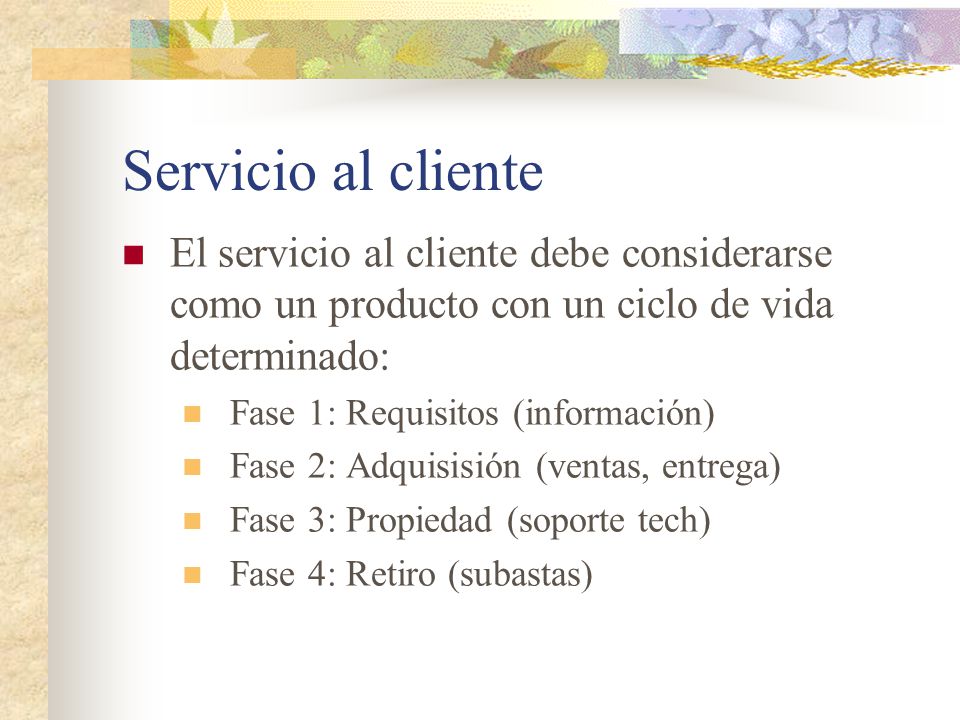 Servicio al cliente

El servicio al cliente debe considerarse como un producto con un ciclo de vida determinado:

Fase 1: Requisitos (información)
Fase 2: Adquisisión (ventas, entrega)
Fase 3: Propiedad (soporte tech)
Fase 4: Retiro (subastas)